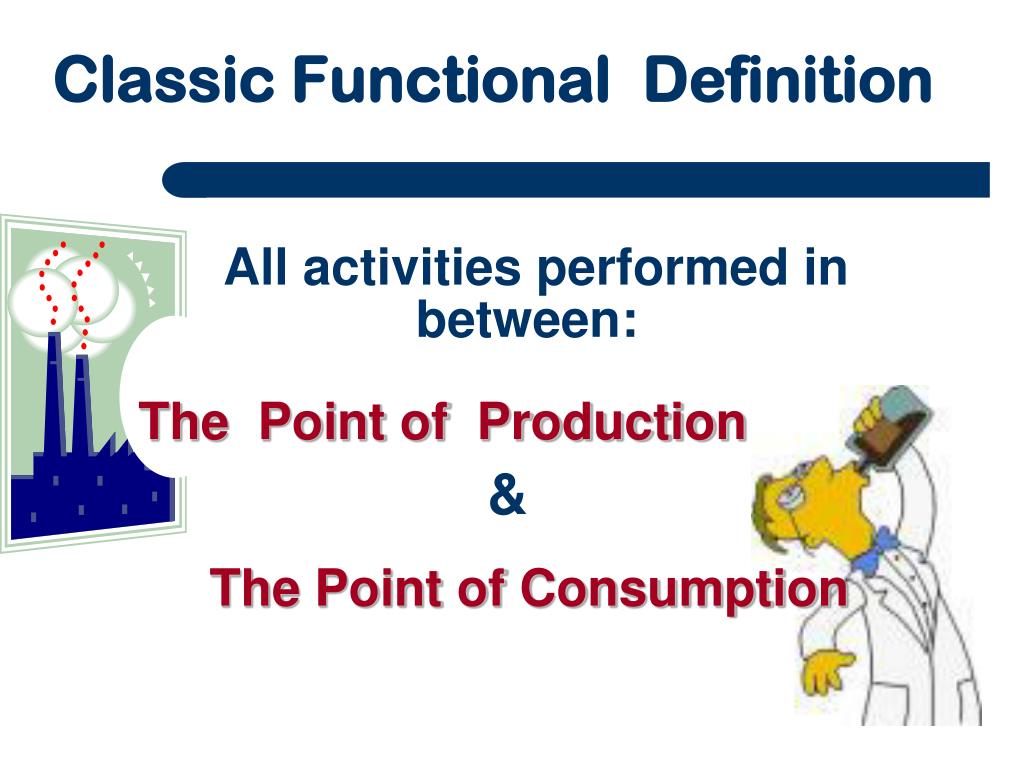 Classic Functional Definition

All activities performed in between:

The Point of Production

&

The Point of Consumption